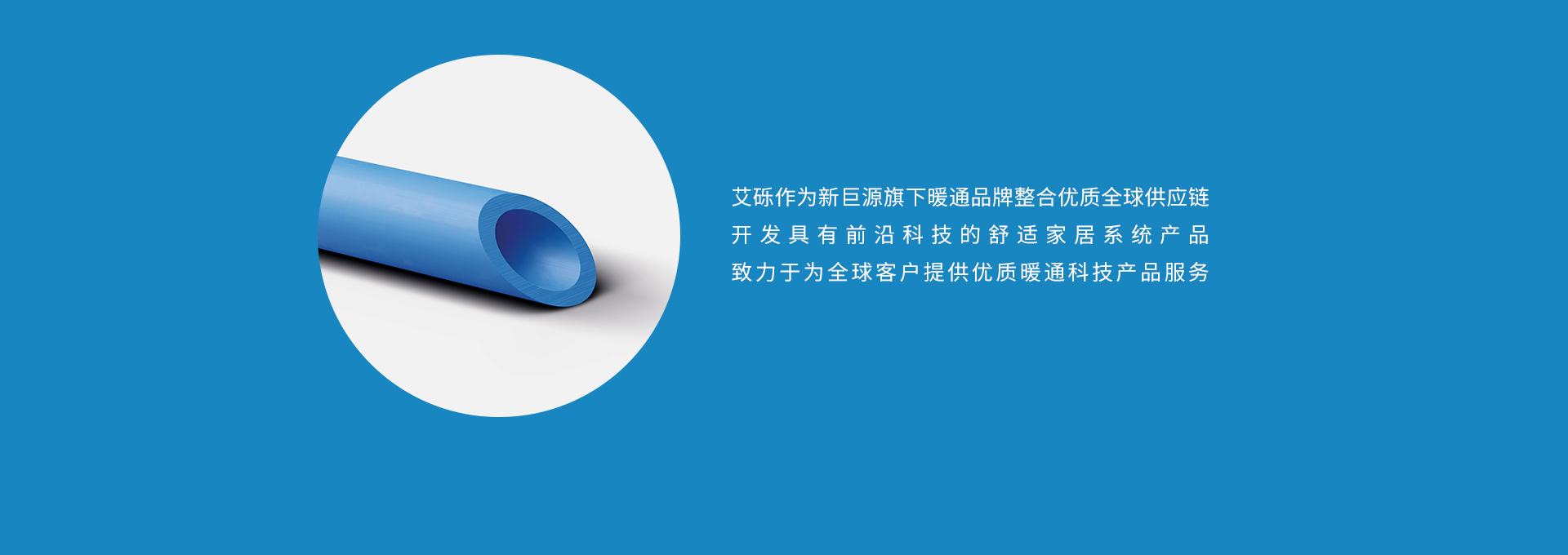 艾砾作为新巨源旗下暖通品牌整合优质全球供应链
开发具有前沿科技的舒适家居系统产品
致力于为全球客户提供优质暖通科技产品服务